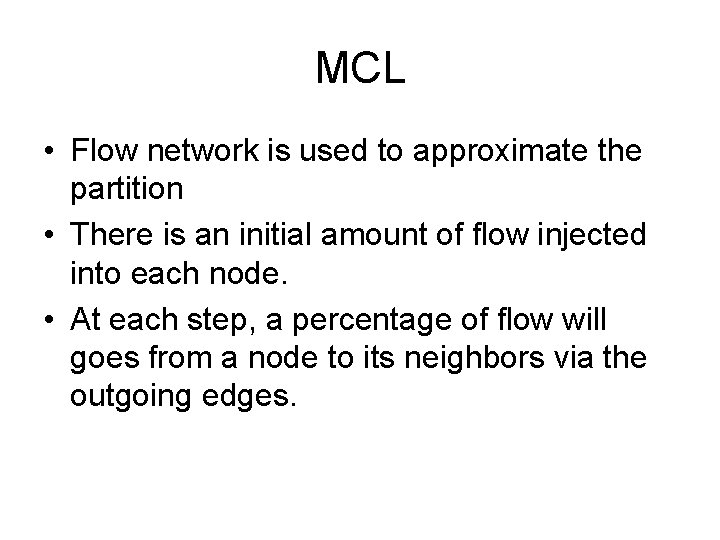 MCL

• Flow network is used to approximate the partition
• There is an initial amount of flow injected into each node.
• At each step, a percentage of flow will goes from a node to its neighbors via the outgoing edges.